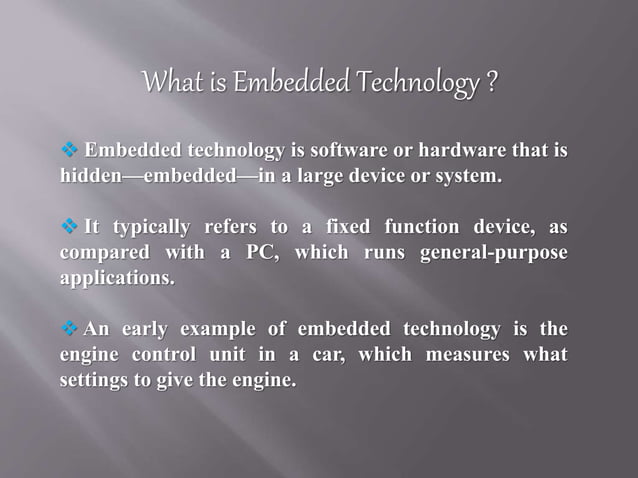 What is Embedded Technology ?

❖ Embedded technology is software or hardware that is hidden—embedded—in a large device or system.

❖ It typically refers to a fixed function device, as compared with a PC, which runs general-purpose applications.

❖ An early example of embedded technology is the engine control unit in a car, which measures what settings to give the engine.